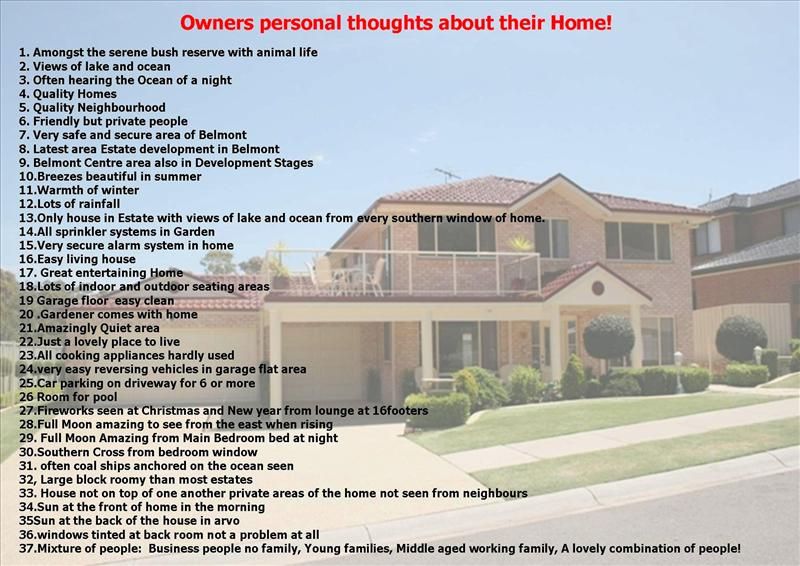 Owners personal thoughts about their Home!

1. Amongst the serene bush reserve with animal life
2. Views of lake and ocean
3. Often hearing the Ocean of a night
4. Quality Homes
5. Quality Neighbourhood
6. Friendly but private people
7. Very safe and secure area of Belmont
8. Latest area Estate development in Belmont
9. Belmont Centre area also in Development Stages
10.Breezes beautiful in summer
11.Warmth of winter
12.Lots of rainfall
13.Only house in Estate with views of lake and ocean from every southern window of home.
14.All sprinkler systems in Garden
15.Very secure alarm system in home
16.Easy living house
17. Great entertaining Home
18.Lots of indoor and outdoor seating areas
19 Garage floor easy clean
20 .Gardener comes with home
21.Amazingly Quiet area
22.Just a lovely place to live
23.All cooking appliances hardly used
24.very easy reversing vehicles in garage flat area
25.Car parking on driveway for 6 or more
26 Room for pool
27.Fireworks seen at Christmas and New year from lounge at 16footers
28.Full Moon amazing to see from the east when rising
29. Full Moon Amazing from Main Bedroom bed at night
30.Southern Cross from bedroom window
31. often coal ships anchored on the ocean seen
32, Large block roomy than most estates
33. House not on top of one another private areas of the home not seen from neighbours
34.Sun at the front of home in the morning
35Sun at the back of the house in arvo
36.windows tinted at back room not a problem at all
37.Mixture of people: Business people no family, Young families, Middle aged working family, A lovely combination of people!